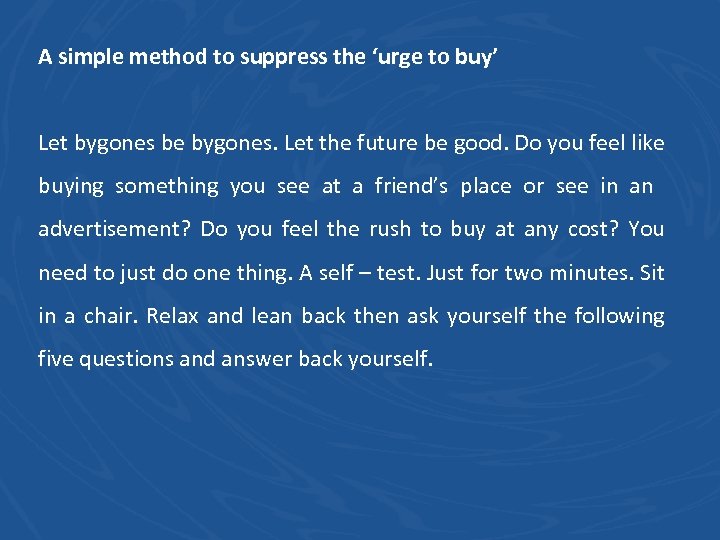 A simple method to suppress the ‘urge to buy’

Let bygones be bygones. Let the future be good. Do you feel like buying something you see at a friend’s place or see in an advertisement? Do you feel the rush to buy at any cost? You need to just do one thing. A self – test. Just for two minutes. Sit in a chair. Relax and lean back then ask yourself the following five questions and answer back yourself.